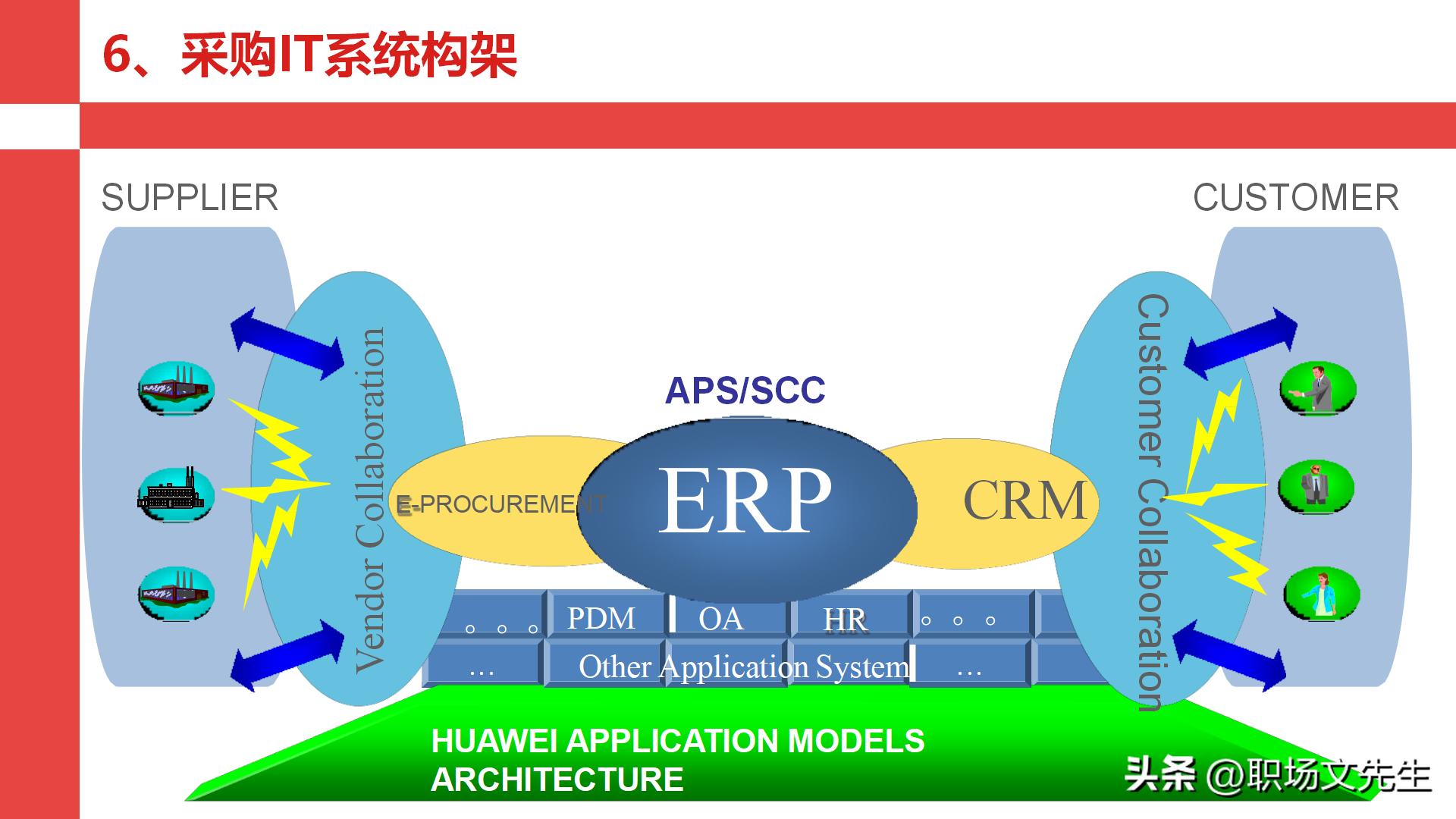 6、采购IT系统构架

SUPPLIER

CUSTOMER

Vendor Collaboration

Customer Collaboration

APS/SCC

E-PROCUREMENT

ERP

CRM

。。。

PDM

OA

HR

。。。

…

Other Application System

…

HUAWEI APPLICATION MODELS ARCHITECTURE

头条 @职场文先生